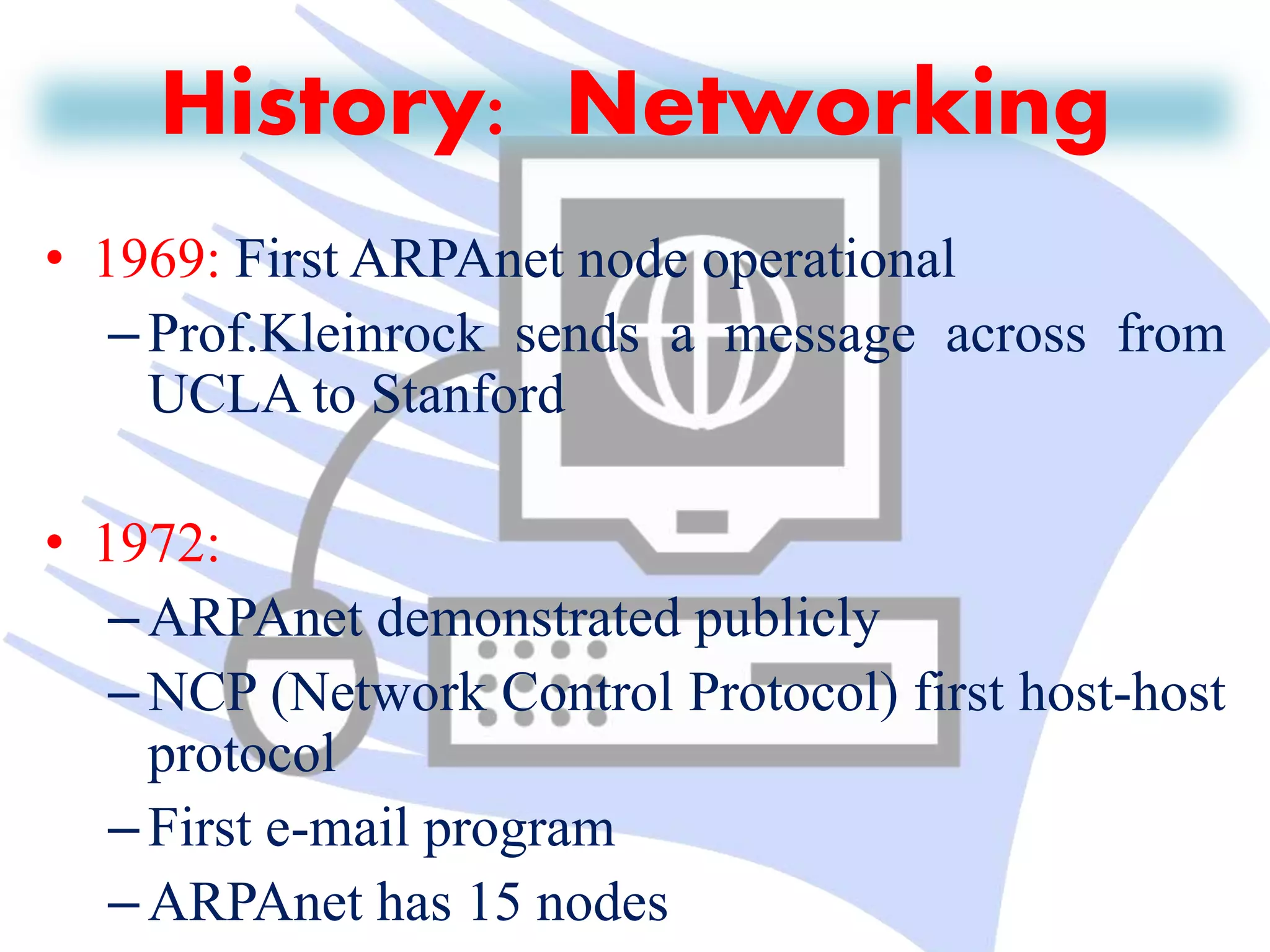 History: Networking

• 1969: First ARPAnet node operational
– Prof.Kleinrock sends a message across from UCLA to Stanford

• 1972:
– ARPAnet demonstrated publicly
– NCP (Network Control Protocol) first host-host protocol
– First e-mail program
– ARPAnet has 15 nodes